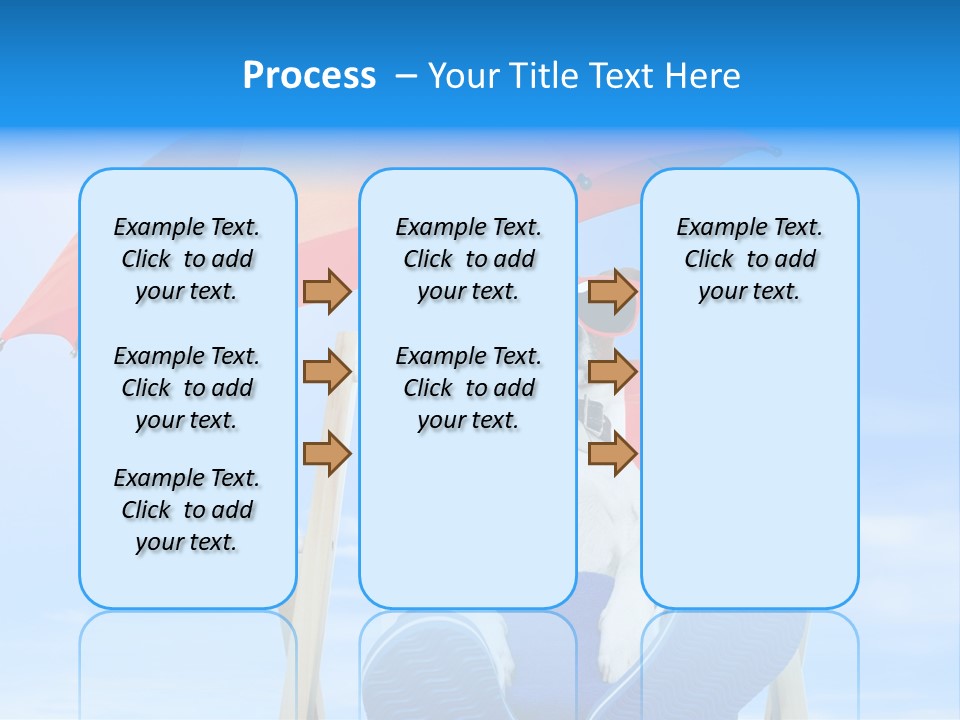 Process – Your Title Text Here

Example Text. Click to add your text.

Example Text. Click to add your text.

Example Text. Click to add your text.

Example Text. Click to add your text.

Example Text. Click to add your text.

Example Text. Click to add your text.